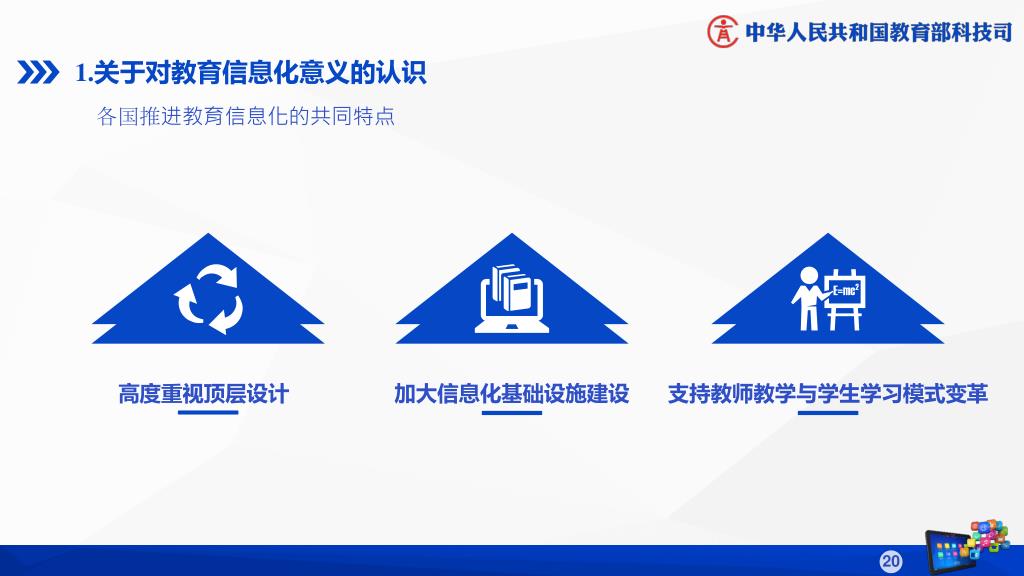 中华人民共和国教育部科技司

1.关于对教育信息化意义的认识

各国推进教育信息化的共同特点

$E=mc^2$

高度重视顶层设计

加大信息化基础设施建设

支持教师教学与学生学习模式变革

20